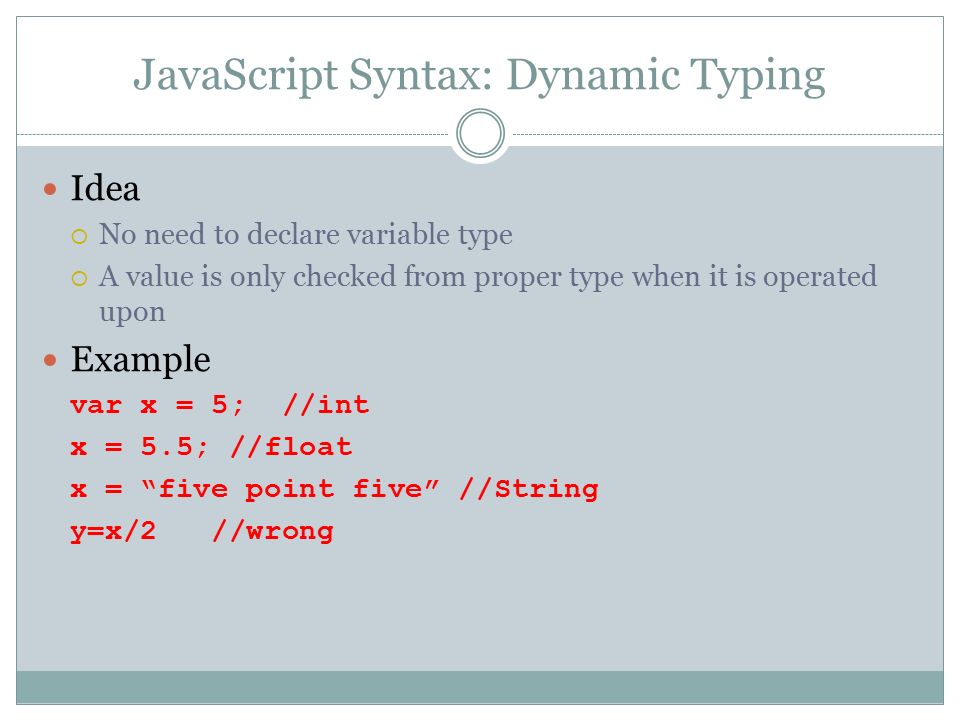 JavaScript Syntax: Dynamic Typing

Idea

No need to declare variable type

A value is only checked from proper type when it is operated upon

Example

var x = 5;  //int

x = 5.5; //float

x = “five point five” //String

y=x/2   //wrong